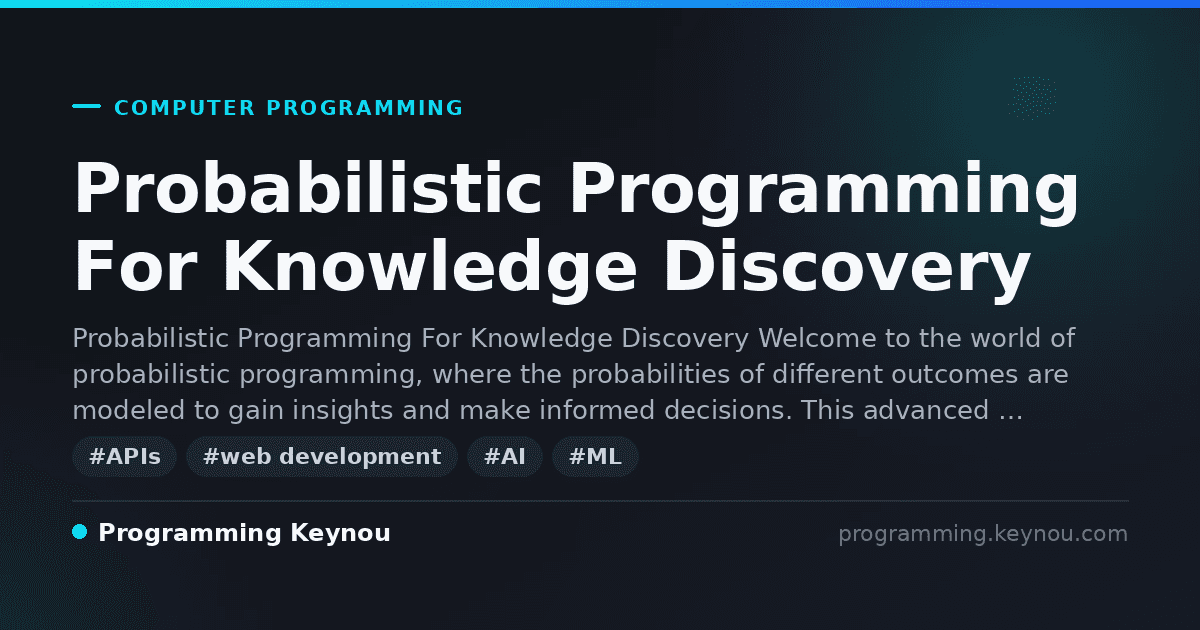 COMPUTER PROGRAMMING

Probabilistic Programming For Knowledge Discovery

Probabilistic Programming For Knowledge Discovery Welcome to the world of probabilistic programming, where the probabilities of different outcomes are modeled to gain insights and make informed decisions. This advanced …

#APIs #web development #AI #ML

Programming Keynou

programming.keynou.com